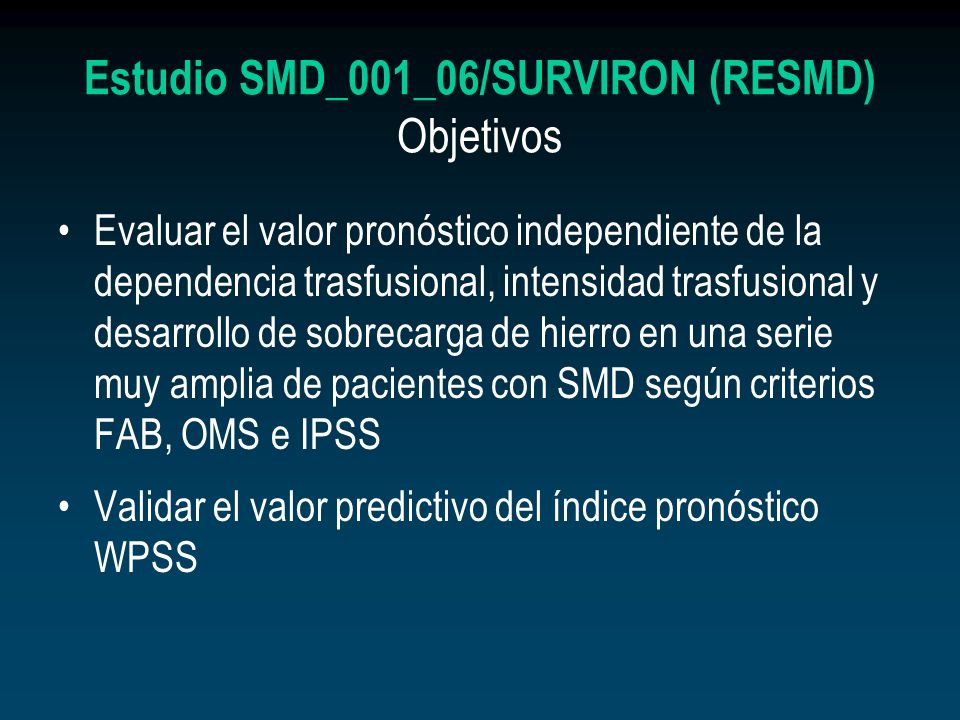 Estudio SMD_001_06/SURVIRON (RESMD)
Objetivos

• Evaluar el valor pronóstico independiente de la dependencia trasfusional, intensidad trasfusional y desarrollo de sobrecarga de hierro en una serie muy amplia de pacientes con SMD según criterios FAB, OMS e IPSS

• Validar el valor predictivo del índice pronóstico WPSS